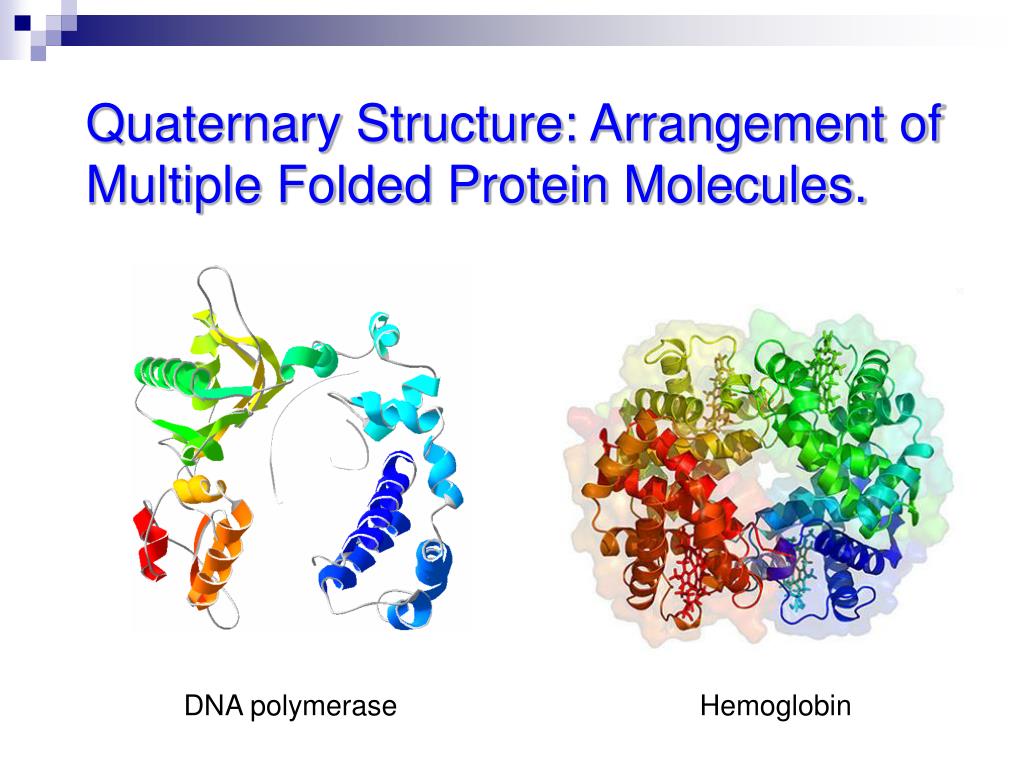 Quaternary Structure: Arrangement of Multiple Folded Protein Molecules.

DNA polymerase

Hemoglobin